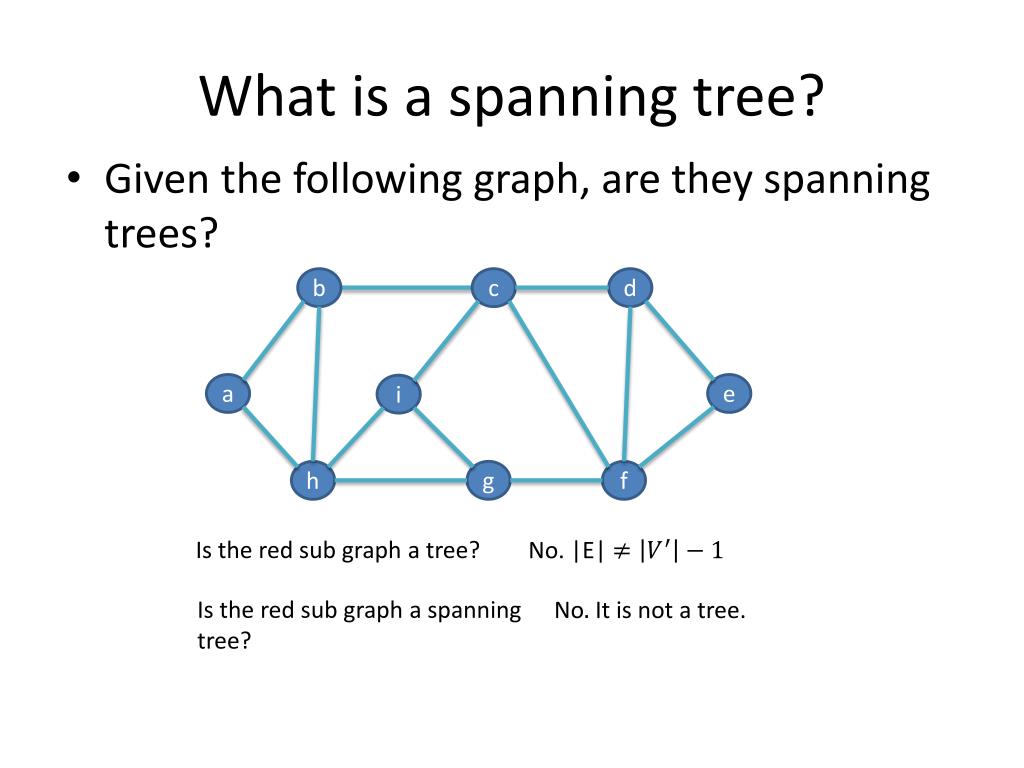 What is a spanning tree?

• Given the following graph, are they spanning trees?

b c d

a i e

h g f

Is the red sub graph a tree? No. $|E| \neq |V'| - 1$

Is the red sub graph a spanning tree? No. It is not a tree.